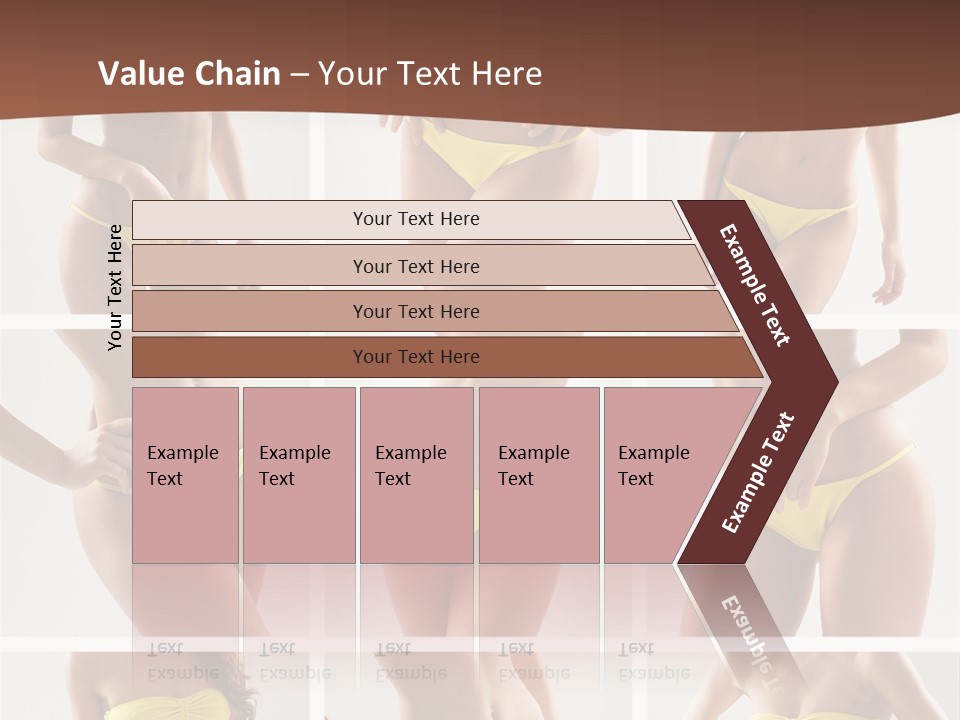 Value Chain – Your Text Here

Your Text Here

Your Text Here

Your Text Here

Your Text Here

Your Text Here

Example Text

Example Text

Example Text

Example Text

Example Text

Example Text

Example Text